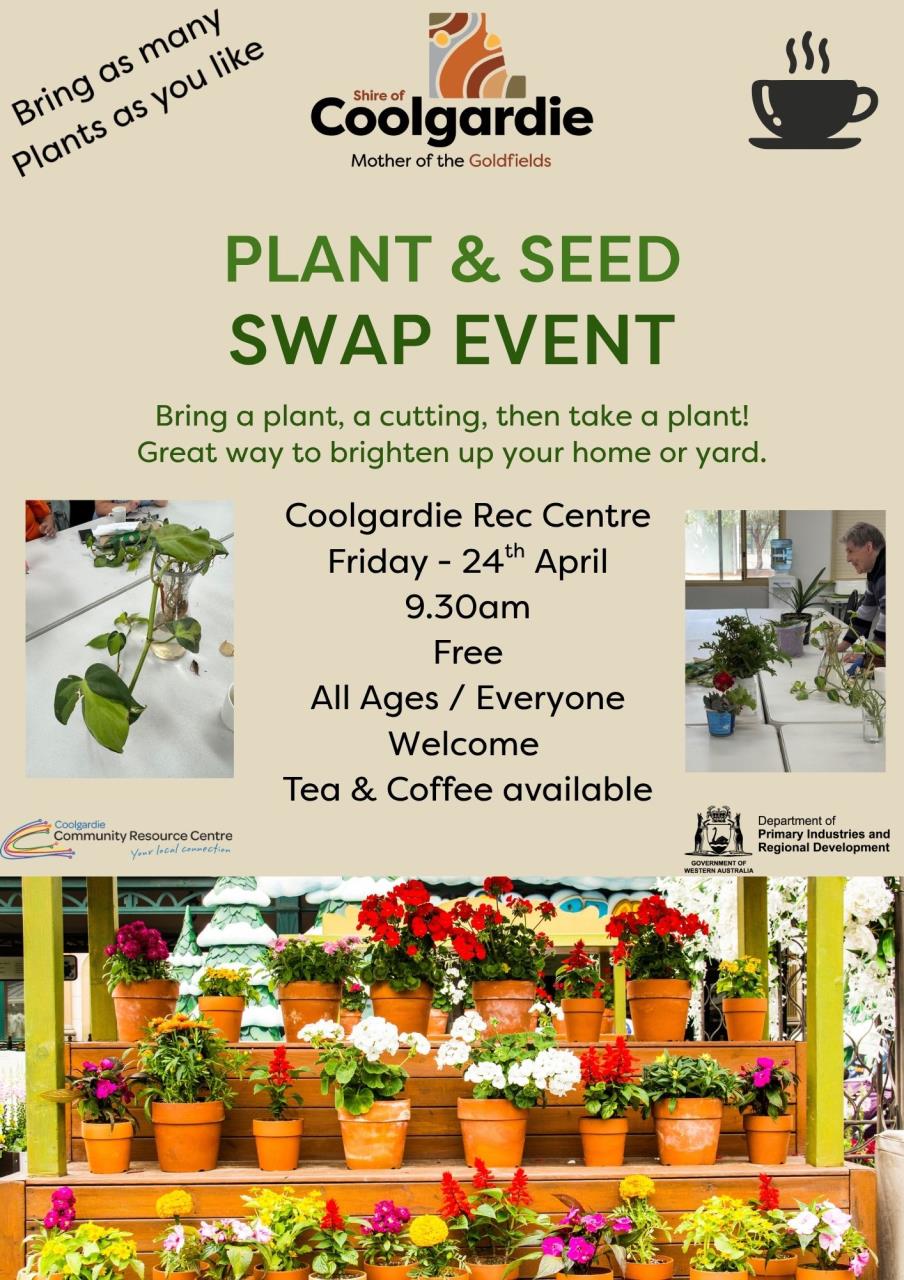 Bring as many Plants as you like

Shire of
Coolgardie
Mother of the Goldfields

PLANT & SEED
SWAP EVENT

Bring a plant, a cutting, then take a plant!
Great way to brighten up your home or yard.

Coolgardie Rec Centre
Friday - 24$^{th}$ April
9.30am
Free
All Ages / Everyone
Welcome
Tea & Coffee available

Coolgardie
Community Resource Centre
Your local connection

GOVERNMENT OF WESTERN AUSTRALIA
Department of
Primary Industries and
Regional Development